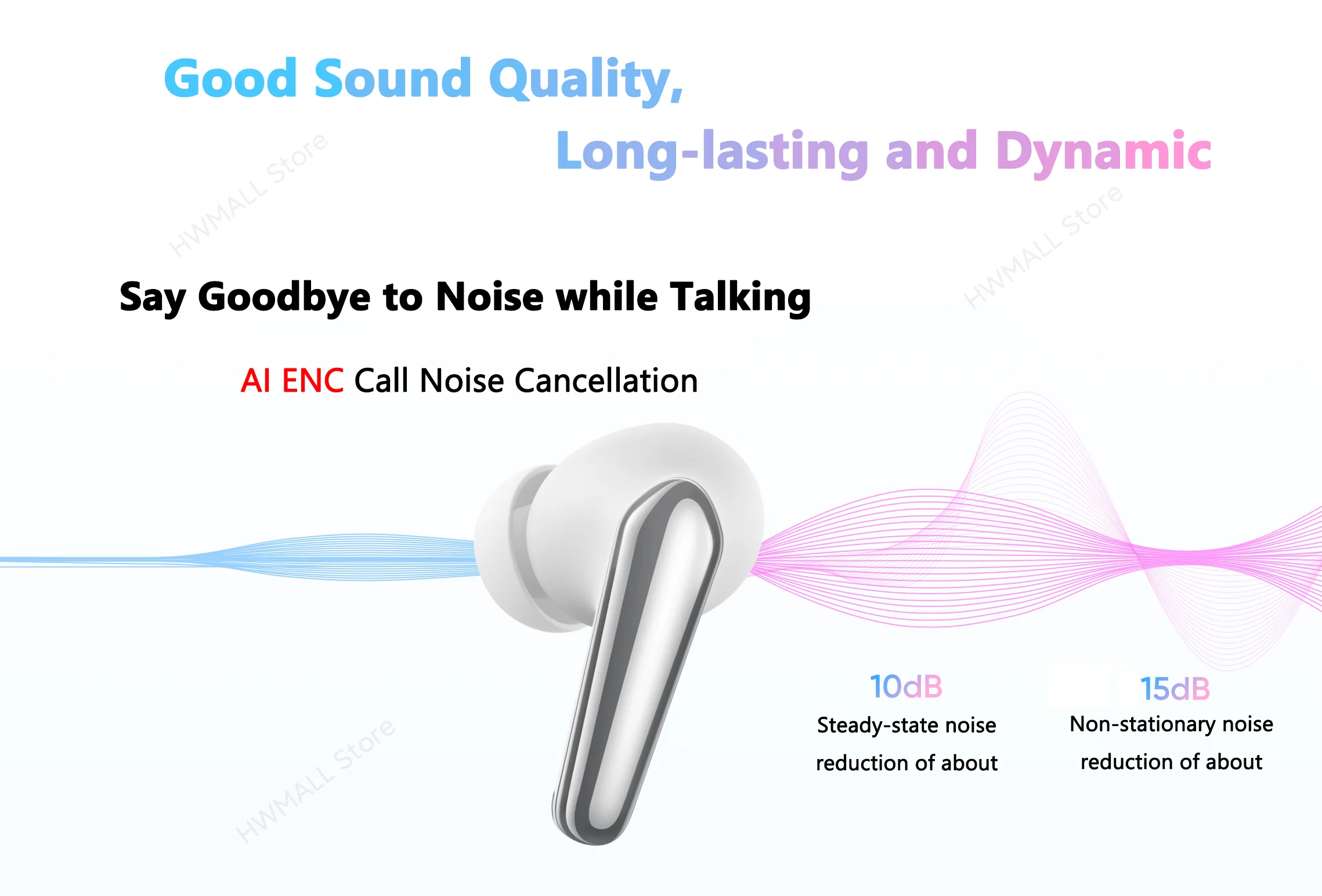 Good Sound Quality,

Long-lasting and Dynamic

HWMALL Store

HWMALL Store

Say Goodbye to Noise while Talking

AI ENC Call Noise Cancellation

10dB
Steady-state noise reduction of about

15dB
Non-stationary noise reduction of about

HWMALL Store